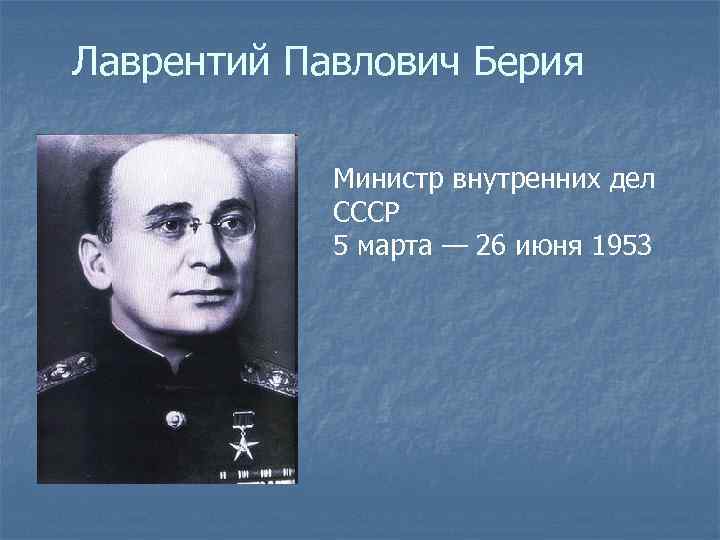 Лаврентий Павлович Берия

Министр внутренних дел СССР
5 марта — 26 июня 1953